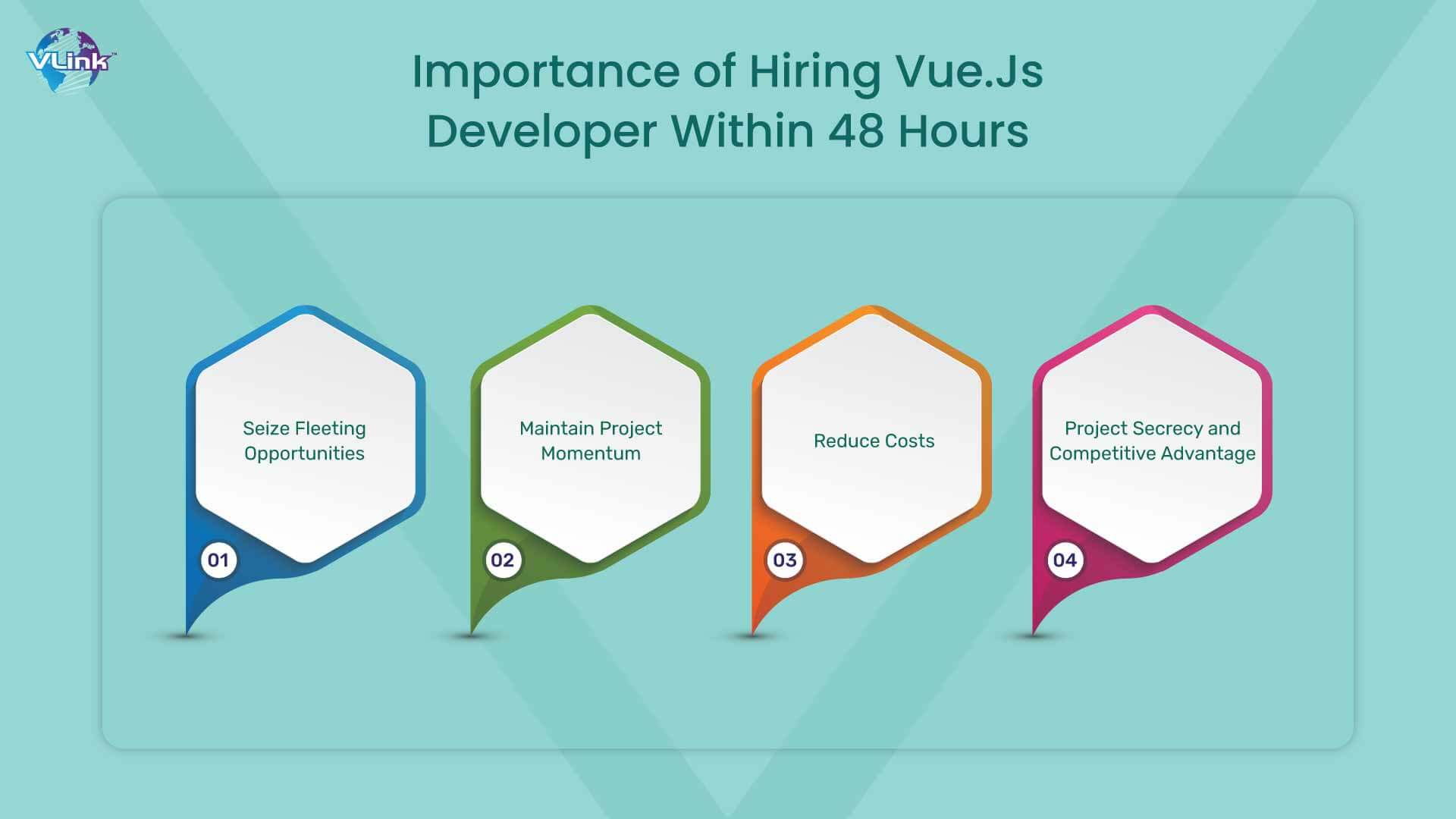 VLink™

Importance of Hiring Vue.Js Developer Within 48 Hours

Seize Fleeting Opportunities

01

Maintain Project Momentum

02

Reduce Costs

03

Project Secrecy and Competitive Advantage

04